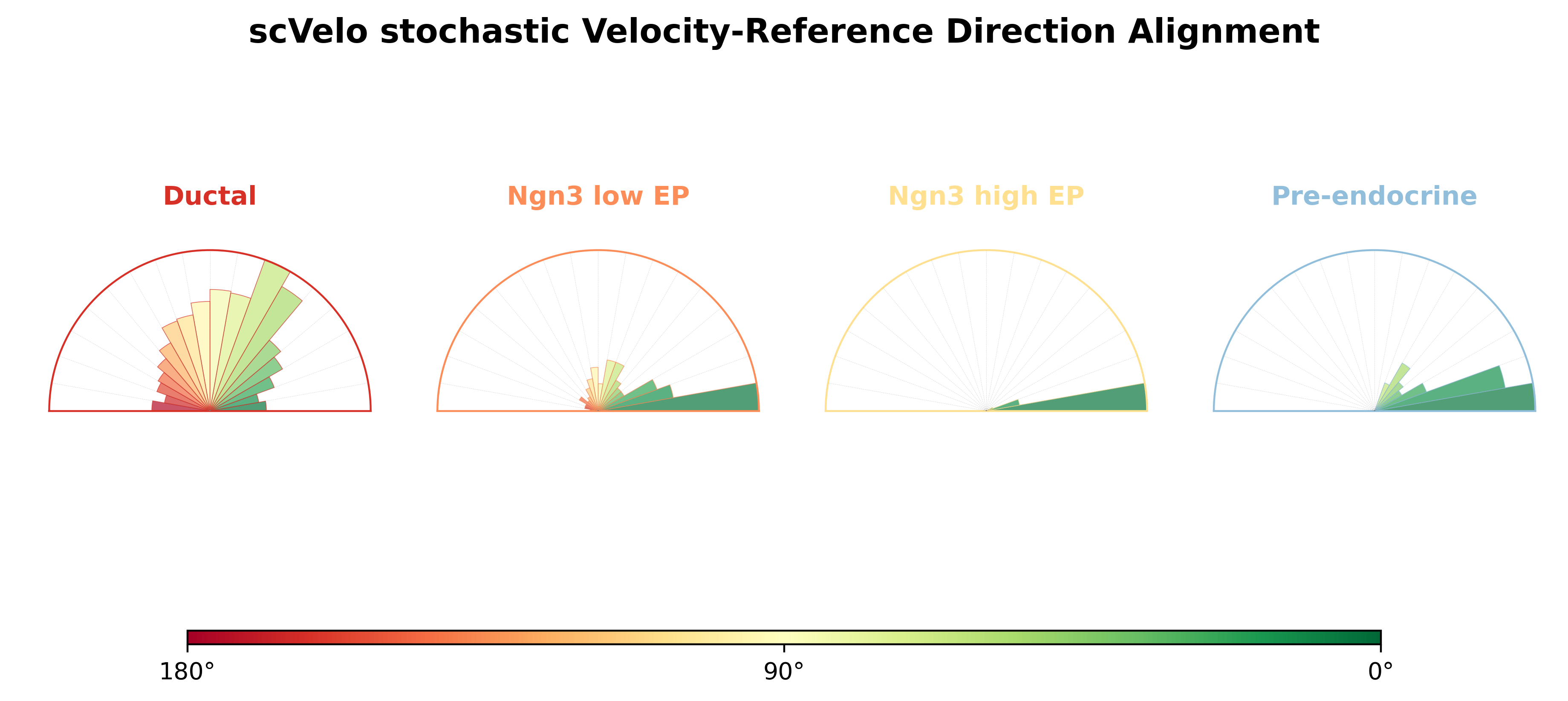 scVelo stochastic Velocity-Reference Direction Alignment

Ductal

Ngn3 low EP

Ngn3 high EP

Pre-endocrine

180°

90°

0°